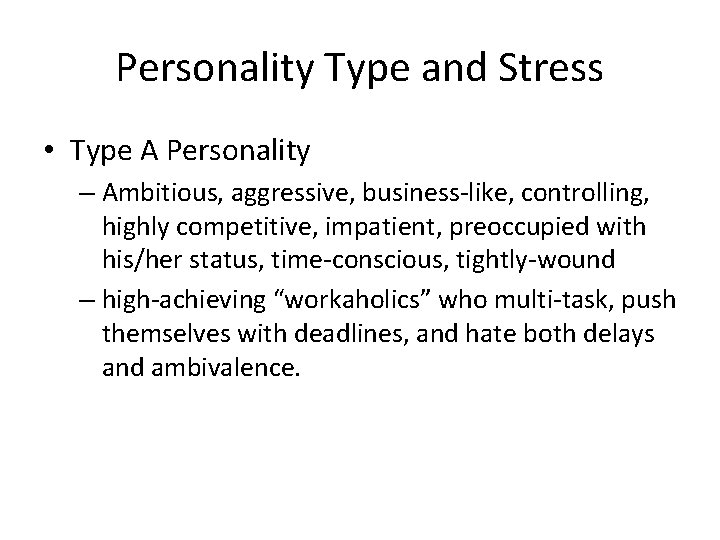 Personality Type and Stress

• Type A Personality

– Ambitious, aggressive, business-like, controlling, highly competitive, impatient, preoccupied with his/her status, time-conscious, tightly-wound

– high-achieving “workaholics” who multi-task, push themselves with deadlines, and hate both delays and ambivalence.